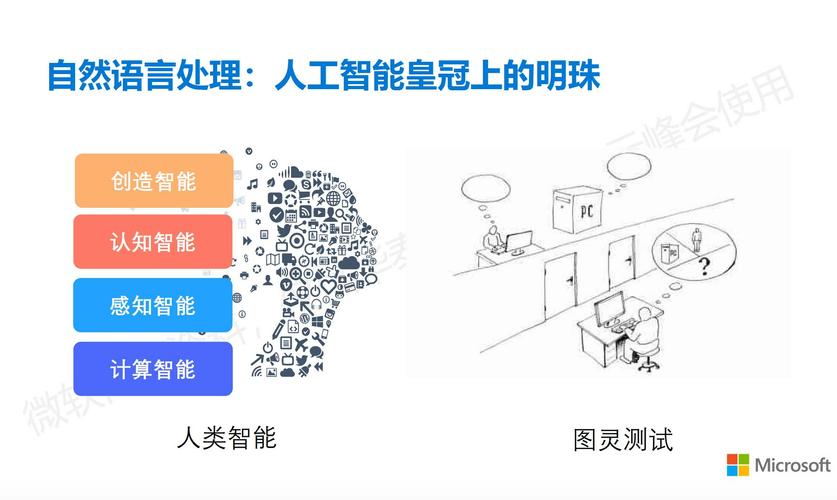 自然语言处理：人工智能皇冠上的明珠

云峰会使用

创造智能

认知智能

感知智能

计算智能

人类智能

PC

PC

?

图灵测试

微软

Microsoft